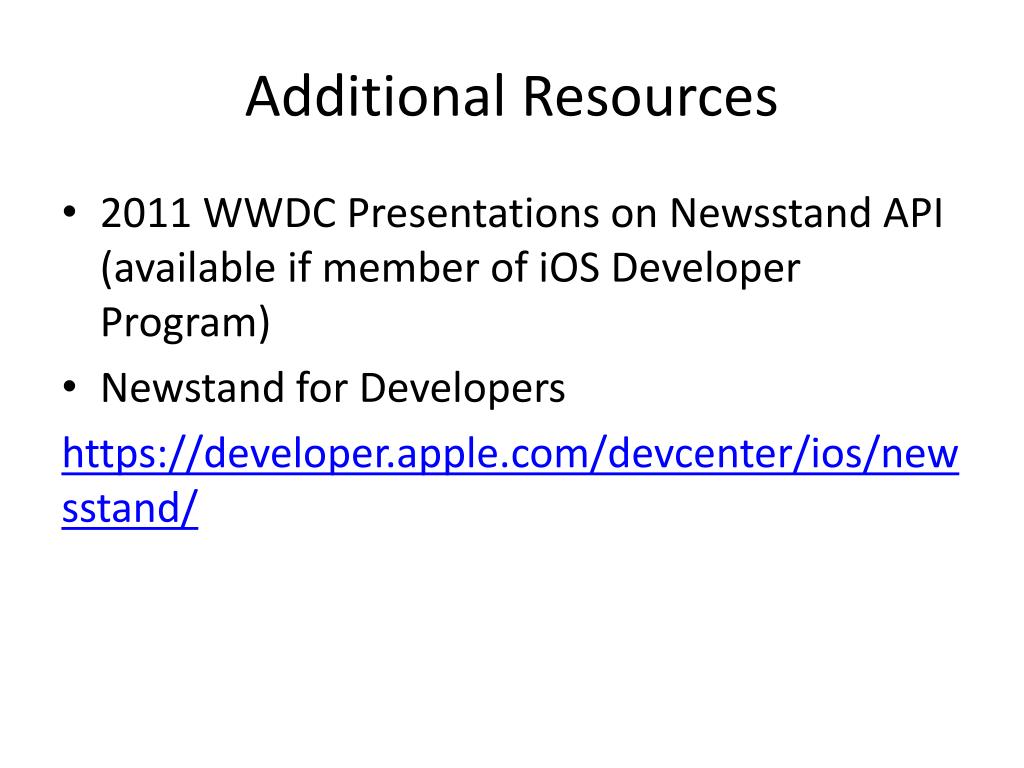 Additional Resources

• 2011 WWDC Presentations on Newsstand API (available if member of iOS Developer Program)

• Newstand for Developers

https://developer.apple.com/devcenter/ios/newsstand/